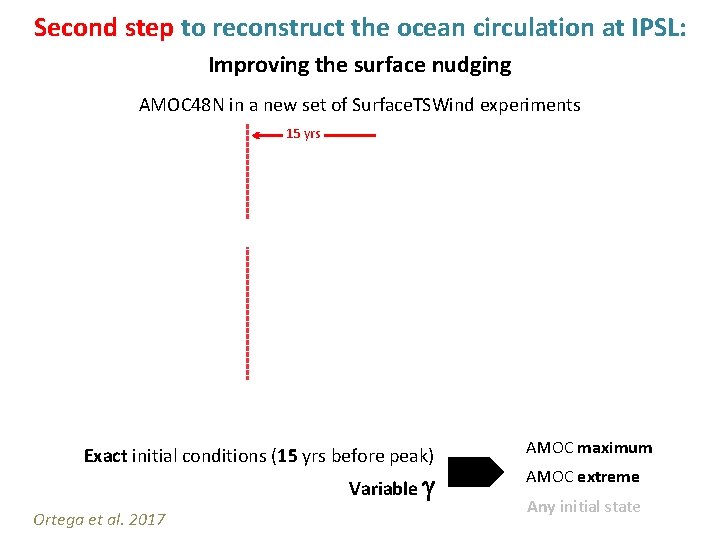 Second step to reconstruct the ocean circulation at IPSL:

Improving the surface nudging

AMOC48N in a new set of SurfaceTSWind experiments

15 yrs

Exact initial conditions (15 yrs before peak)

Variable $\gamma$

AMOC maximum

AMOC extreme

Any initial state

Ortega et al. 2017